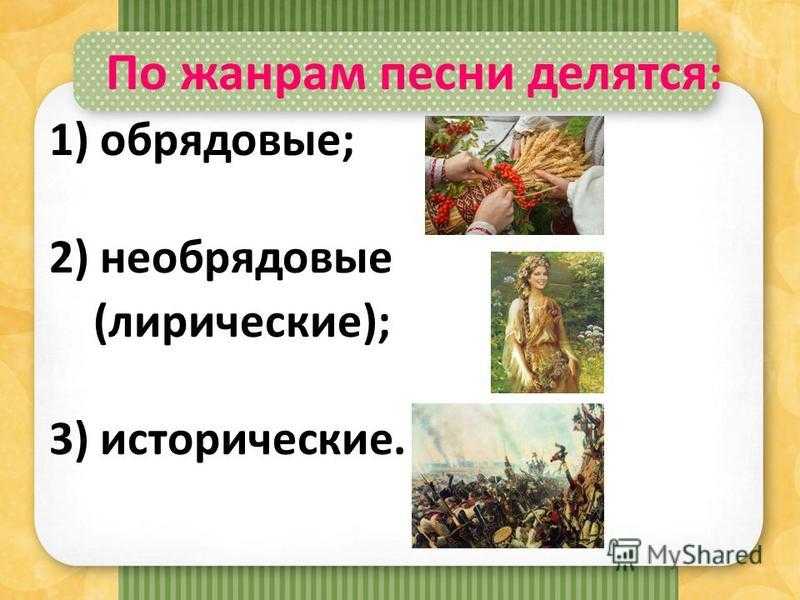 По жанрам песни делятся:

1) обрядовые;

2) необрядовые (лирические);

3) исторические.

MyShared